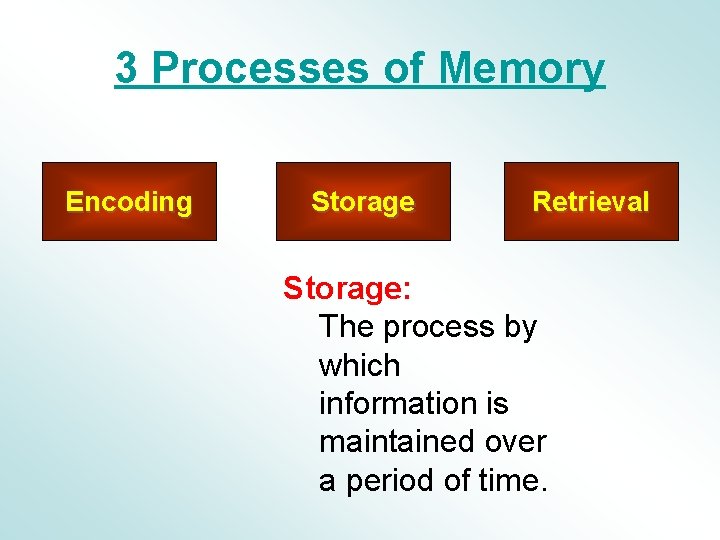 3 Processes of Memory

Encoding

Storage

Retrieval

Storage:
The process by which information is maintained over a period of time.